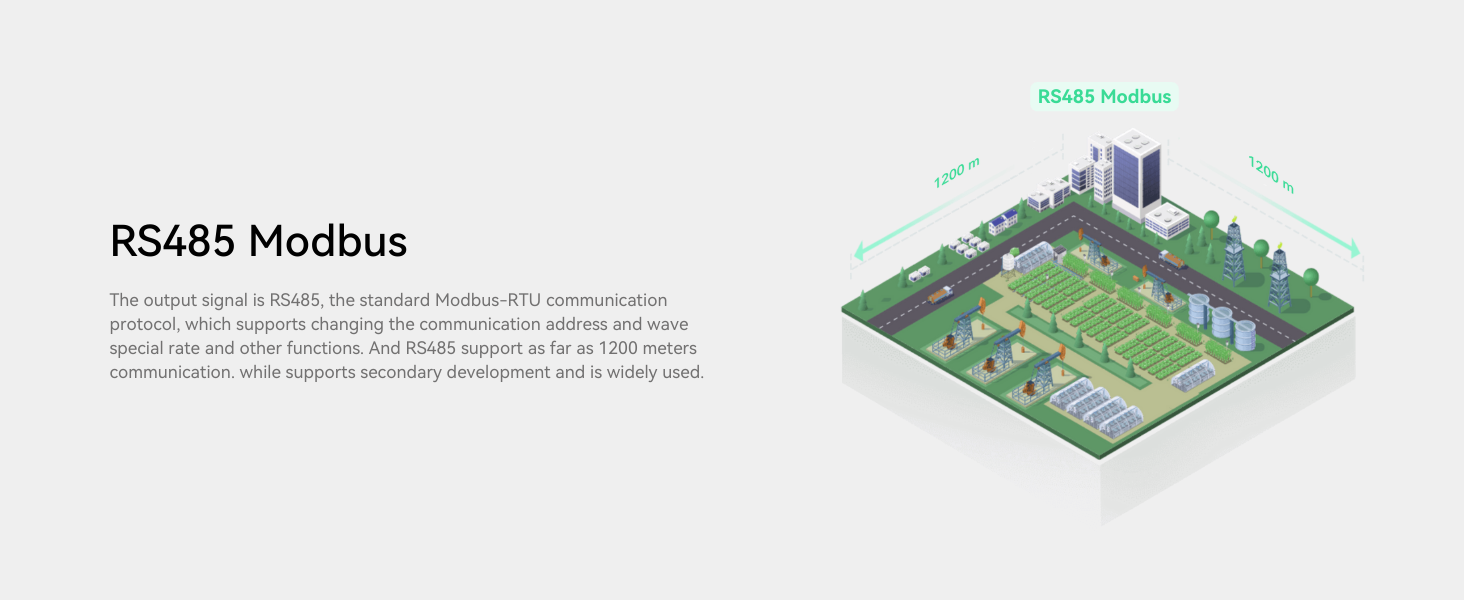 RS485 Modbus

The output signal is RS485, the standard Modbus-RTU communication protocol, which supports changing the communication address and wave special rate and other functions. And RS485 support as far as 1200 meters communication. while supports secondary development and is widely used.

RS485 Modbus

1200 m

1200 m